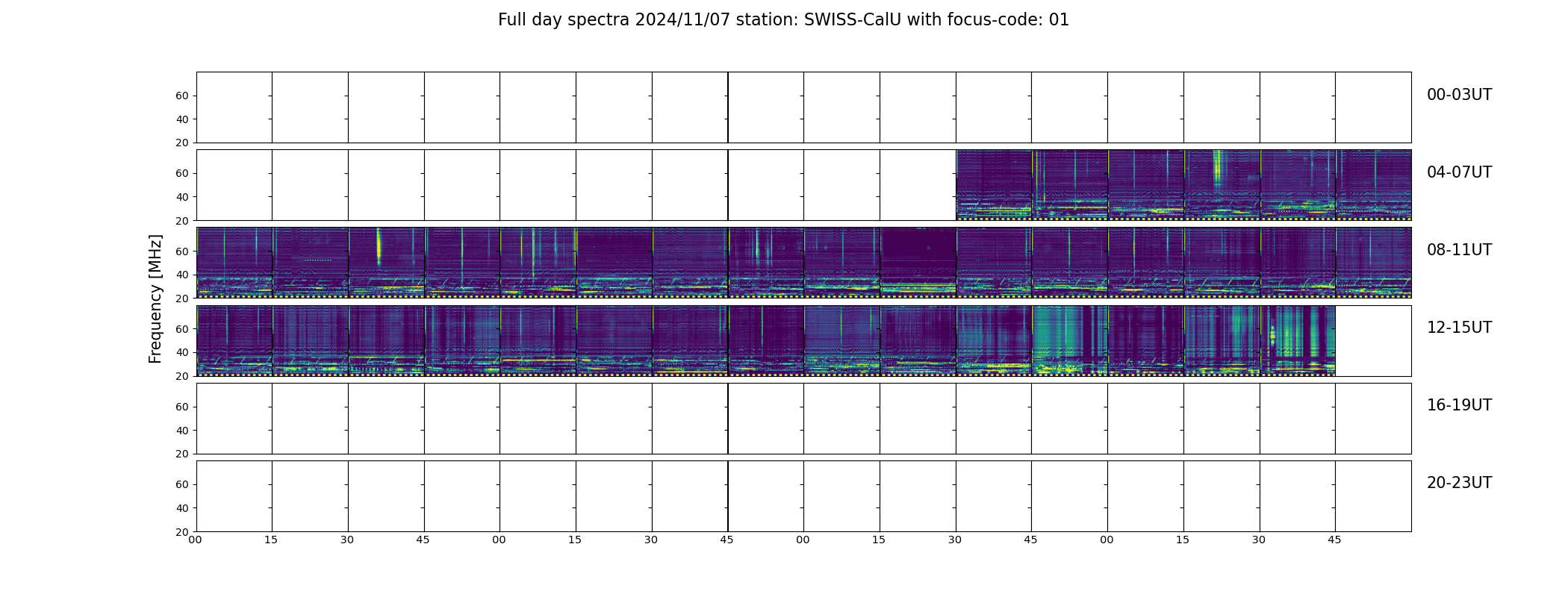 Full day spectra 2024/11/07 station: SWISS-CalU with focus-code: 01

Frequency [MHz]

60
40
20
00-03UT

60
40
20
04-07UT

60
40
20
08-11UT

60
40
20
12-15UT

60
40
20
16-19UT

60
40
20
20-23UT

00 15 30 45 00 15 30 45 00 15 30 45 00 15 30 45